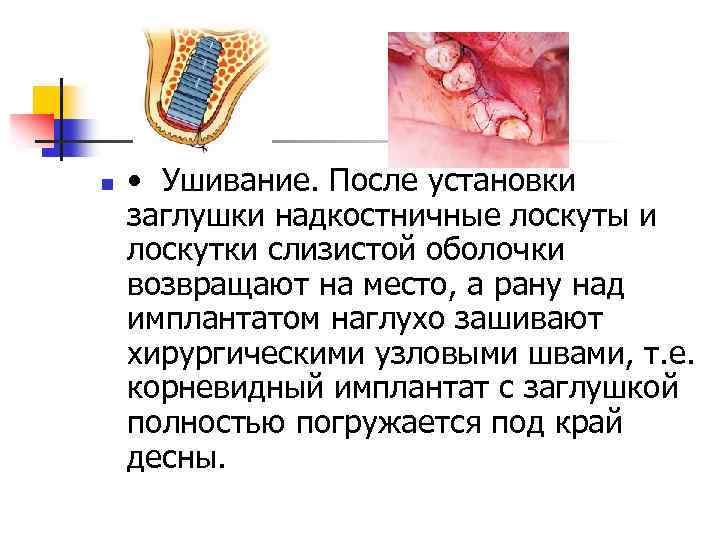 • Ушивание. После установки заглушки надкостничные лоскуты и лоскутки слизистой оболочки возвращают на место, а рану над имплантатом наглухо зашивают хирургическими узловыми швами, т.е. корневидный имплантат с заглушкой полностью погружается под край десны.